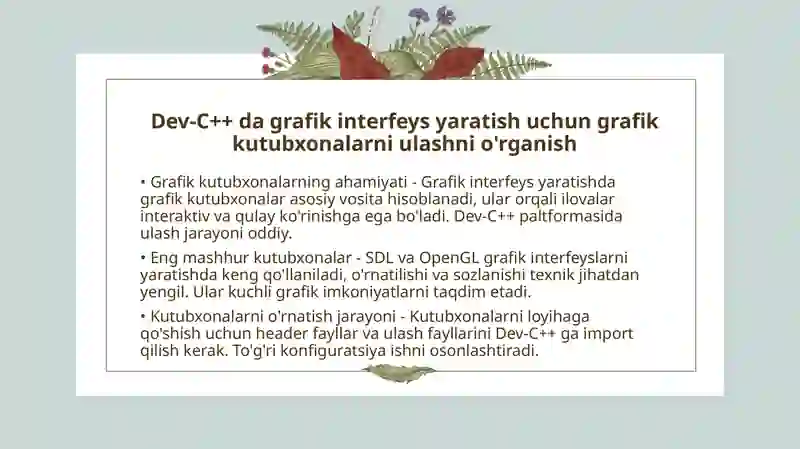 Dev-C++ da grafik interfeys yaratish uchun grafik kutubxonalarni ulashni o'rganish

• Grafik kutubxonalarning ahamiyati - Grafik interfeys yaratishda grafik kutubxonalar asosiy vosita hisoblanadi, ular orqali ilovalar interaktiv va qulay ko'rinishga ega bo'ladi. Dev-C++ paltformasida ulash jarayoni oddiy.

• Eng mashhur kutubxonalar - SDL va OpenGL grafik interfeyslarni yaratishda keng qo'llaniladi, o'rnatilishi va sozlanishi texnik jihatdan yengil. Ular kuchli grafik imkoniyatlarni taqdim etadi.

• Kutubxonalarni o'rnatish jarayoni - Kutubxonalarni loyihaga qo'shish uchun header fayllar va ulash fayllarini Dev-C++ ga import qilish kerak. To'g'ri konfiguratsiya ishni osonlashtiradi.